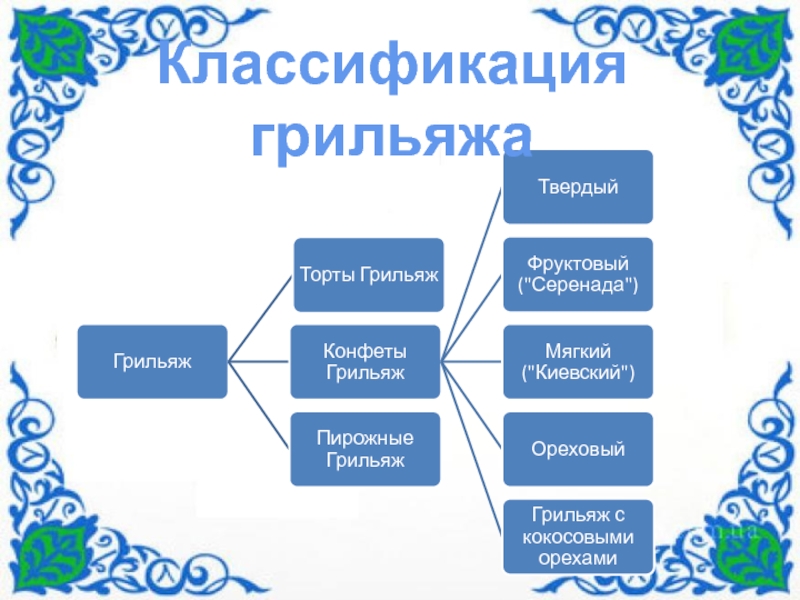 Классификация грильяжа

Грильяж

Торты Грильяж

Конфеты Грильяж

Пирожные Грильяж

Твердый

Фруктовый ("Серенада")

Мягкий ("Киевский")

Ореховый

Грильяж с кокосовыми орехами